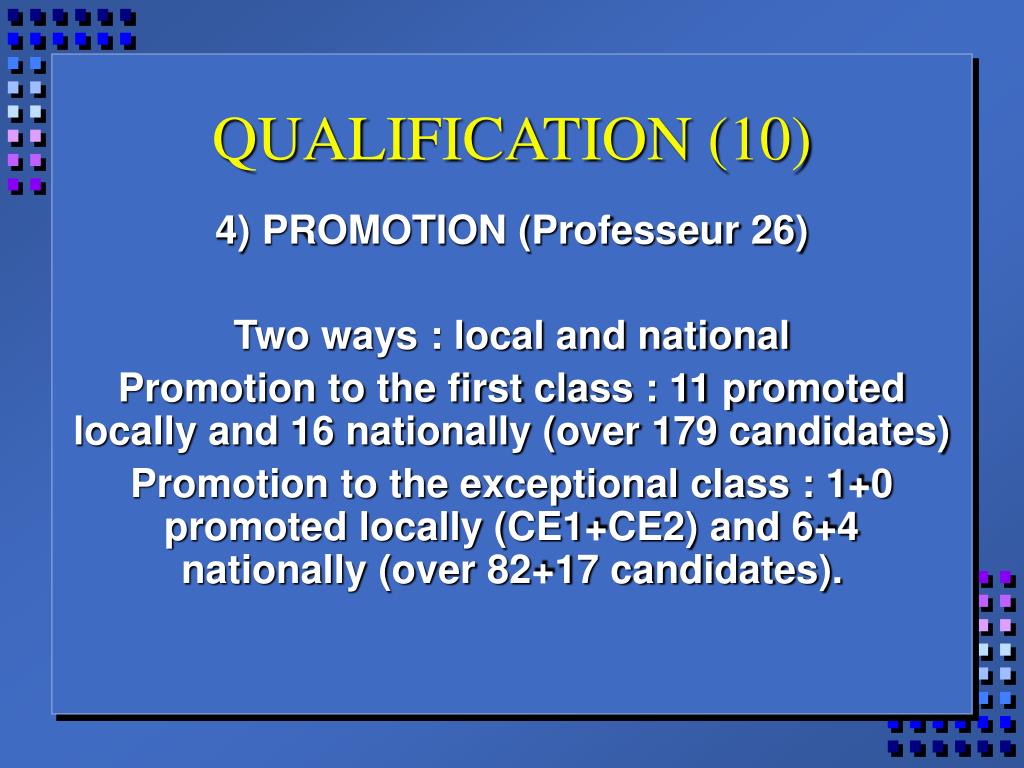 QUALIFICATION (10)

4) PROMOTION (Professeur 26)

Two ways : local and national

Promotion to the first class : 11 promoted locally and 16 nationally (over 179 candidates)

Promotion to the exceptional class : 1+0 promoted locally (CE1+CE2) and 6+4 nationally (over 82+17 candidates).